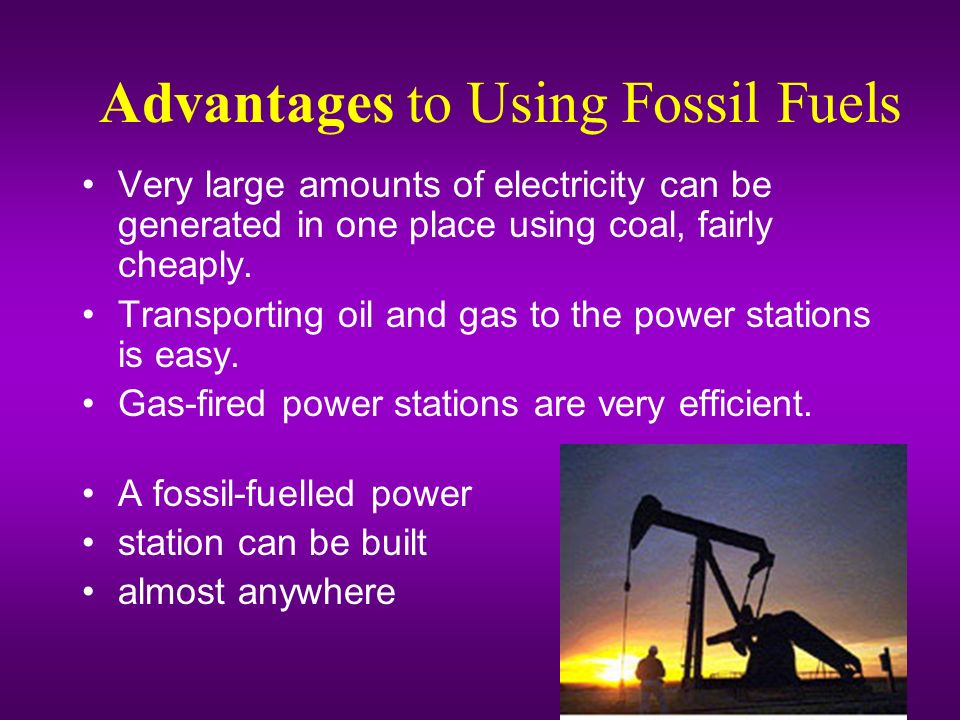 Advantages to Using Fossil Fuels

• Very large amounts of electricity can be generated in one place using coal, fairly cheaply.
• Transporting oil and gas to the power stations is easy.
• Gas-fired power stations are very efficient.

• A fossil-fuelled power
• station can be built
• almost anywhere